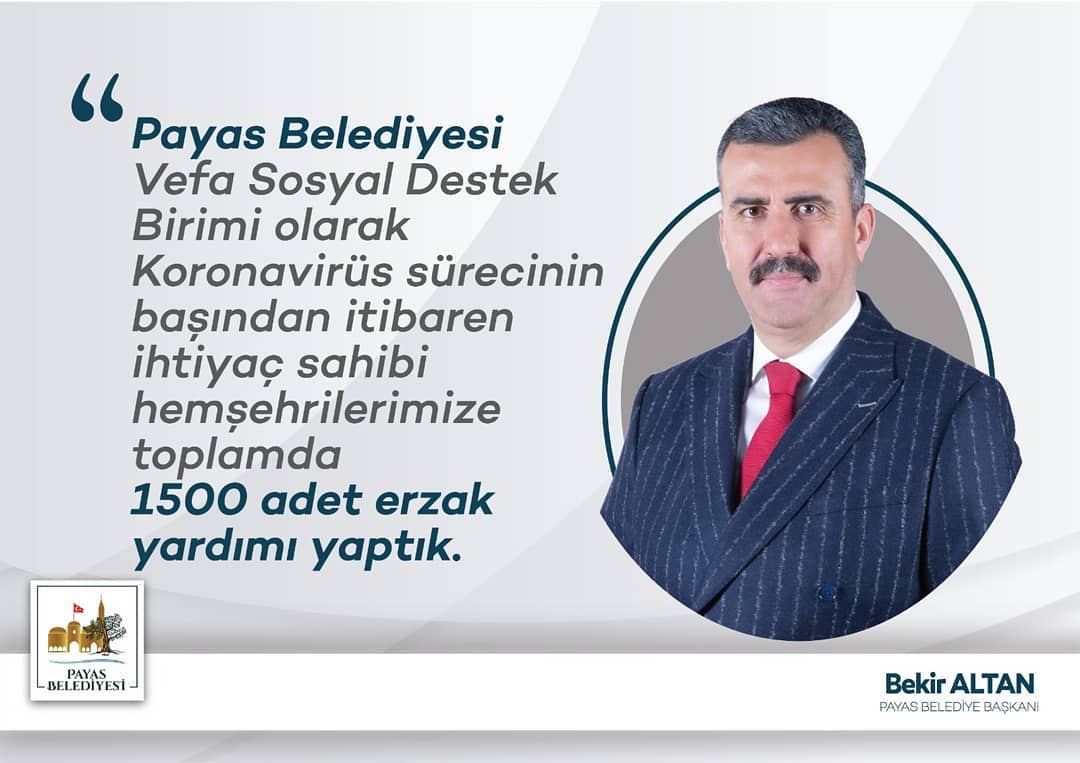 “ Payas Belediyesi Vefa Sosyal Destek Birimi olarak Koronavirüs sürecinin başından itibaren ihtiyaç sahibi hemşehrilerimize toplamda 1500 adet erzak yardımı yaptık.

PAYAS BELEDİYESİ

Bekir ALTAN
PAYAS BELEDİYE BAŞKANI